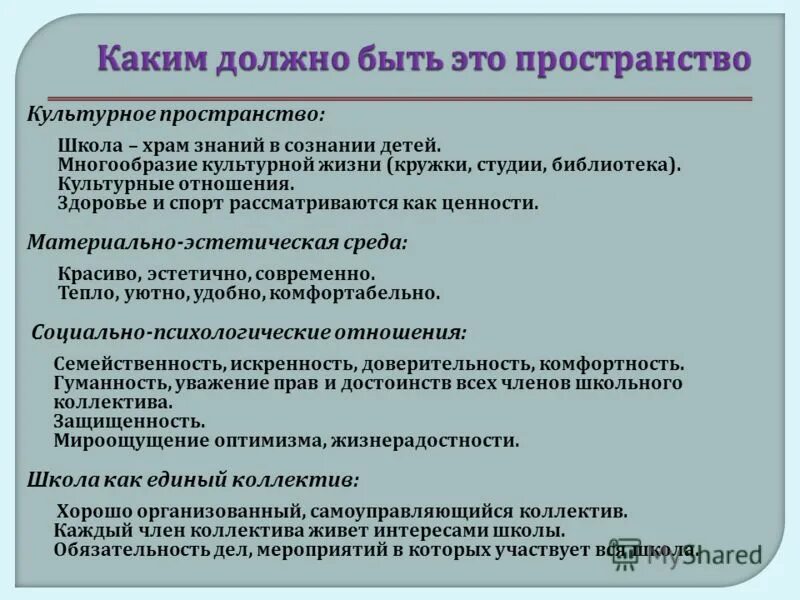 Каким должно быть это пространство

Культурное пространство:

Школа – храм знаний в сознании детей.
Многообразие культурной жизни (кружки, студии, библиотека).
Культурные отношения.
Здоровье и спорт рассматриваются как ценности.

Материально-эстетическая среда:

Красиво, эстетично, современно.
Тепло, уютно, удобно, комфортабельно.

Социально-психологические отношения:

Семейственность, искренность, доверительность, комфортность.
Гуманность, уважение прав и достоинств всех членов школьного коллектива.
Защищенность.
Мироощущение оптимизма, жизнерадостности.

Школа как единый коллектив:

Хорошо организованный, самоуправляющийся коллектив.
Каждый член коллектива живет интересами школы.
Обязательность дел, мероприятий в которых участвует вся школа.

MyShared